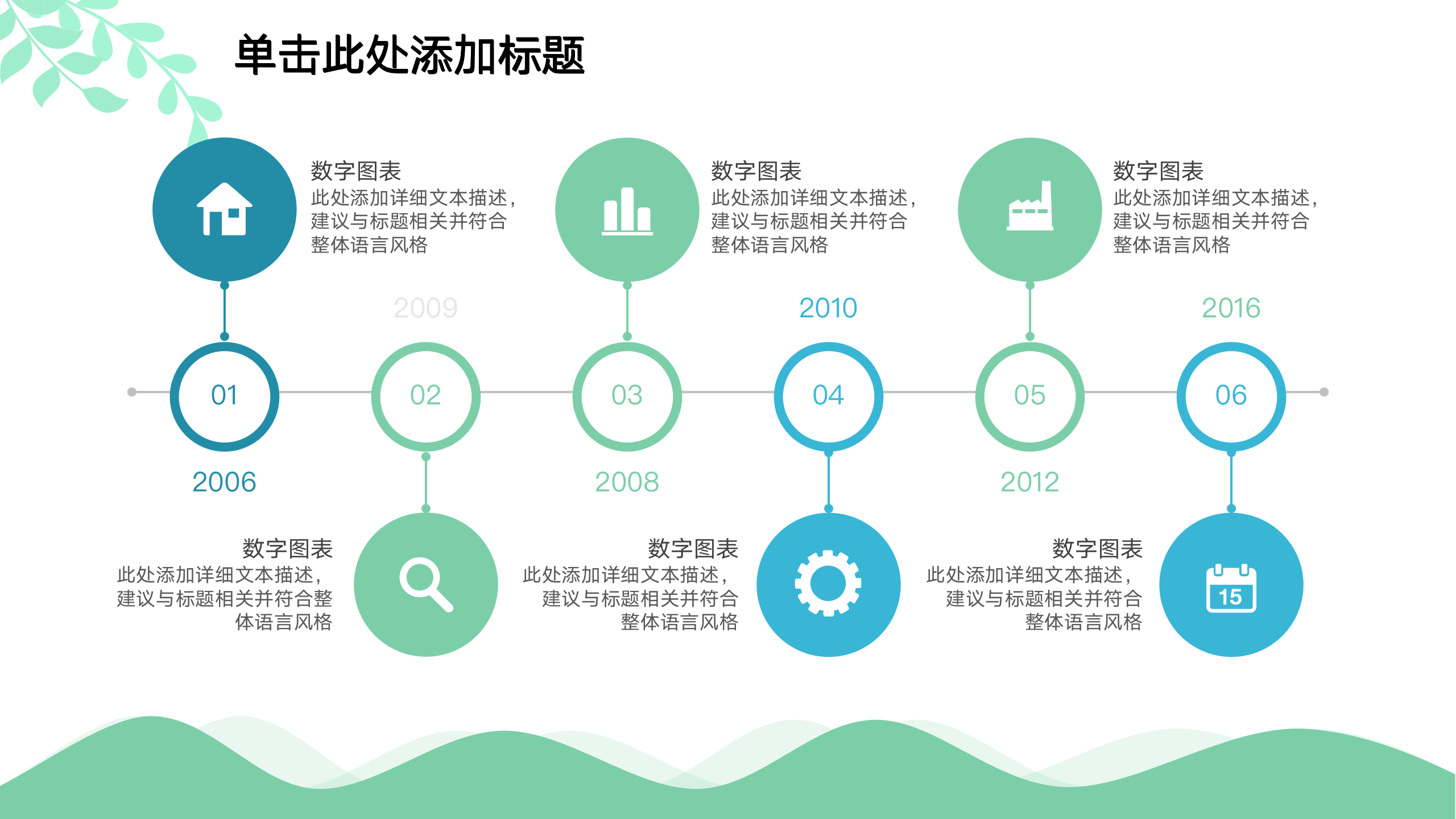 单击此处添加标题

数字图表
此处添加详细文本描述，建议与标题相关并符合整体语言风格

数字图表
此处添加详细文本描述，建议与标题相关并符合整体语言风格

数字图表
此处添加详细文本描述，建议与标题相关并符合整体语言风格

2009

2010

2016

01

02

03

04

05

06

2006

2008

2012

数字图表
此处添加详细文本描述，建议与标题相关并符合整体语言风格

数字图表
此处添加详细文本描述，建议与标题相关并符合整体语言风格

数字图表
此处添加详细文本描述，建议与标题相关并符合整体语言风格

15